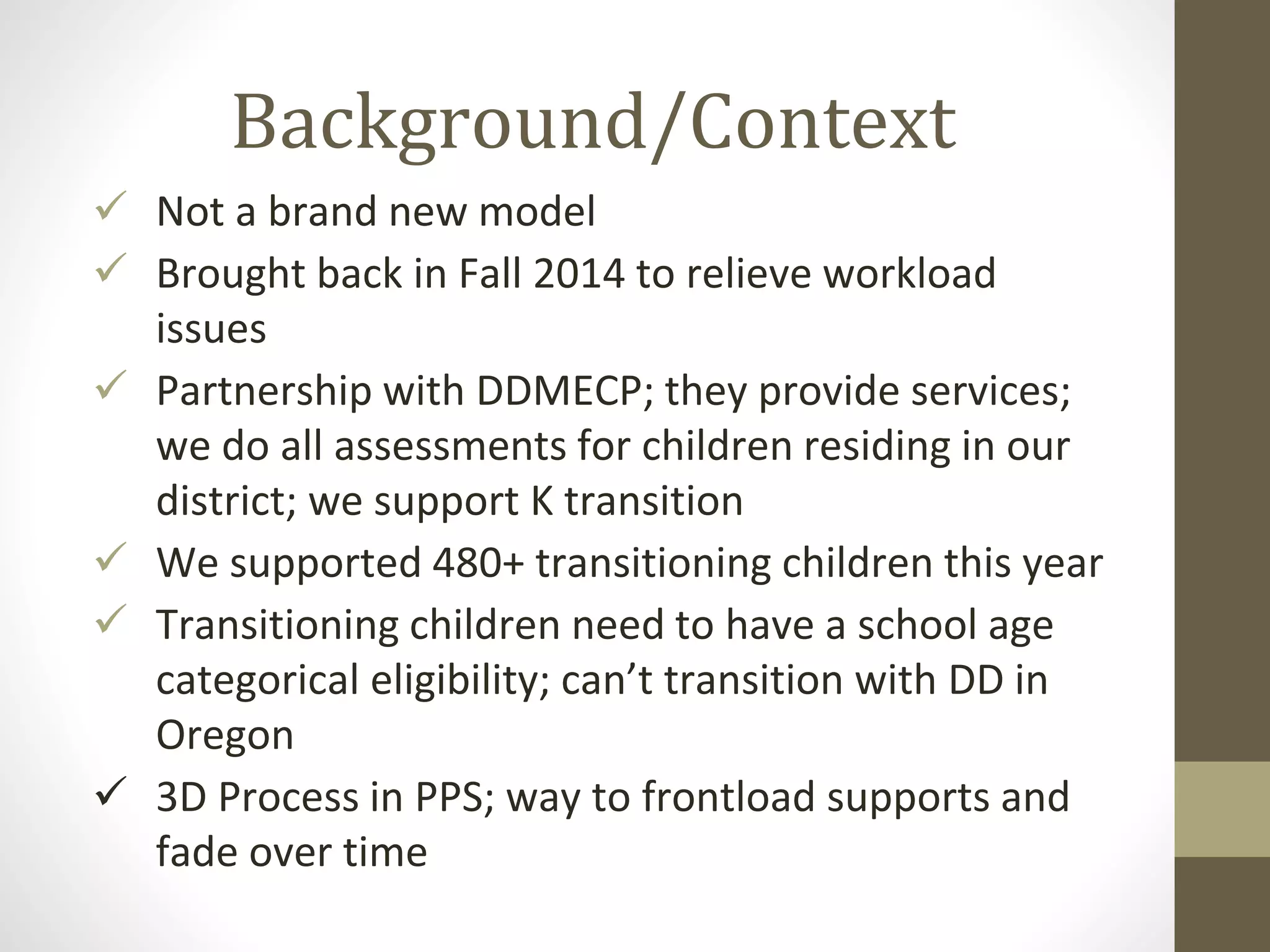 Background/Context

✓ Not a brand new model
✓ Brought back in Fall 2014 to relieve workload issues
✓ Partnership with DDMECP; they provide services; we do all assessments for children residing in our district; we support K transition
✓ We supported 480+ transitioning children this year
✓ Transitioning children need to have a school age categorical eligibility; can't transition with DD in Oregon
✓ 3D Process in PPS; way to frontload supports and fade over time